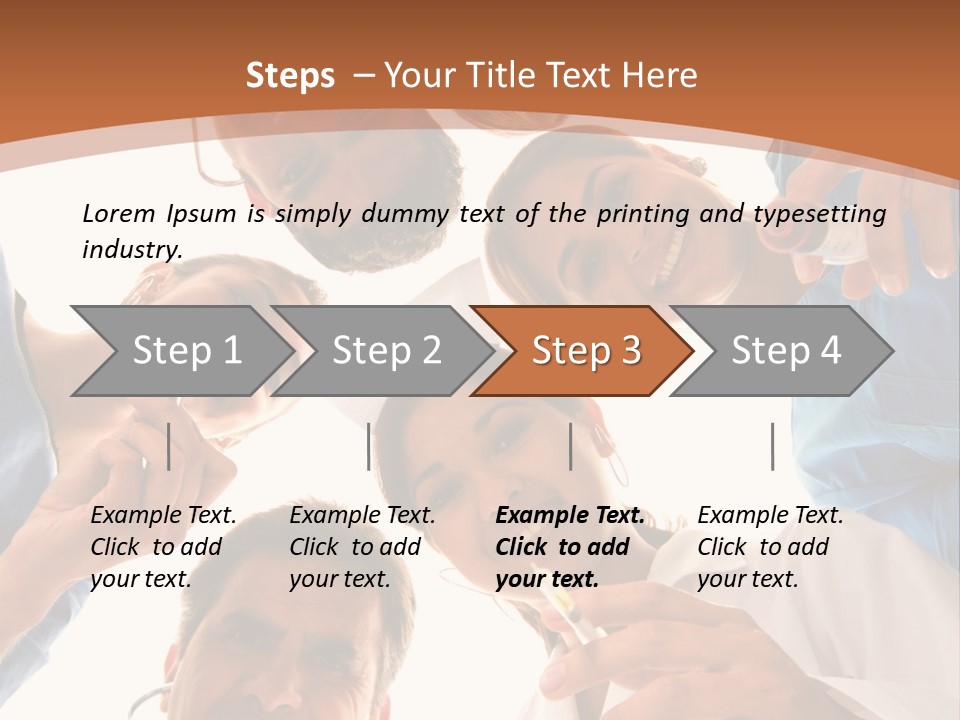 Steps – Your Title Text Here

Lorem Ipsum is simply dummy text of the printing and typesetting industry.

Step 1

Step 2

Step 3

Step 4

Example Text. Click to add your text.

Example Text. Click to add your text.

Example Text. Click to add your text.

Example Text. Click to add your text.